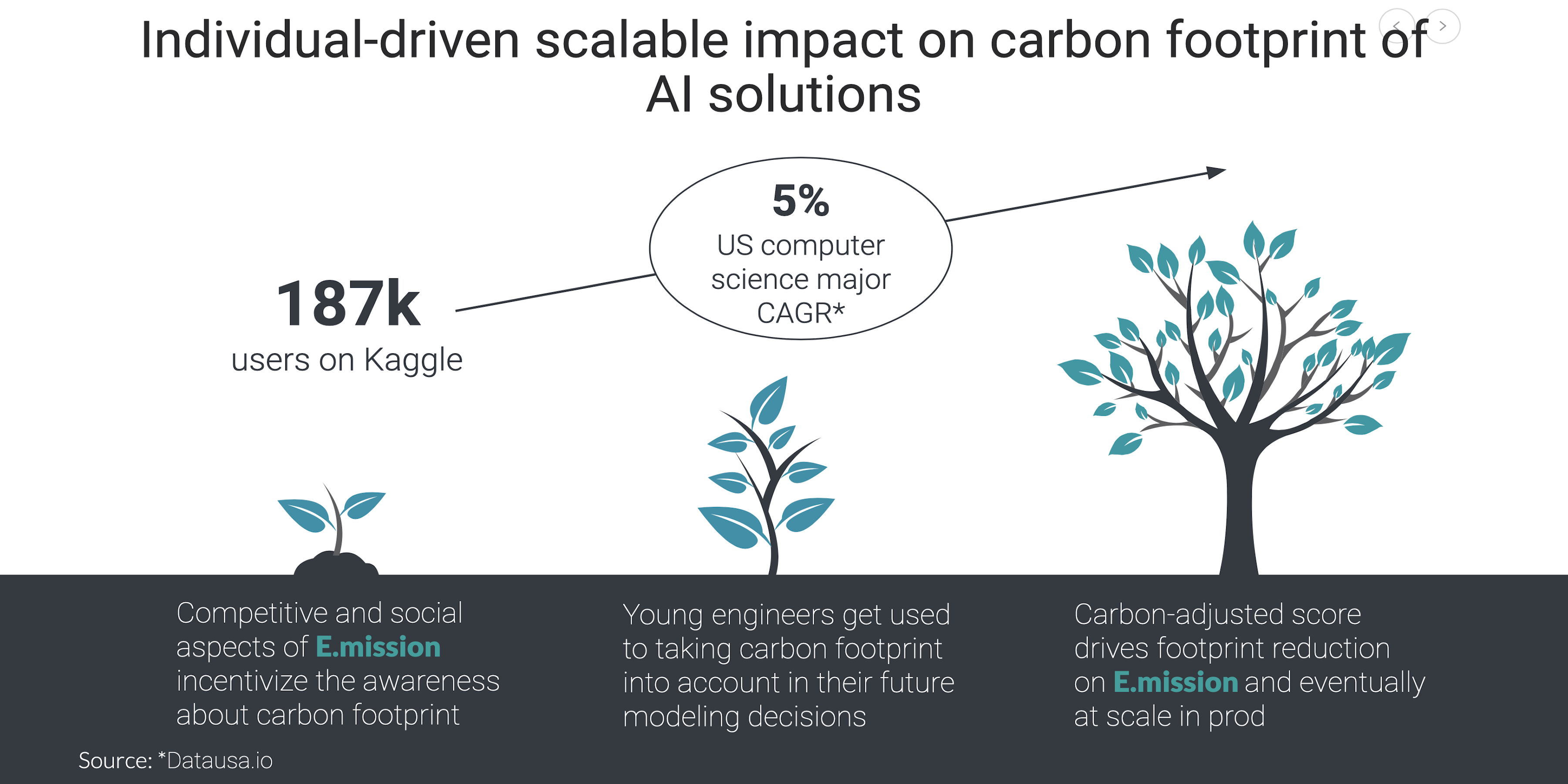 Individual-driven scalable impact on carbon footprint of AI solutions

187k
users on Kaggle

5%
US computer science major CAGR*

Competitive and social aspects of E.mission incentivize the awareness about carbon footprint

Young engineers get used to taking carbon footprint into account in their future modeling decisions

Carbon-adjusted score drives footprint reduction on E.mission and eventually at scale in prod

Source: *Datausa.io